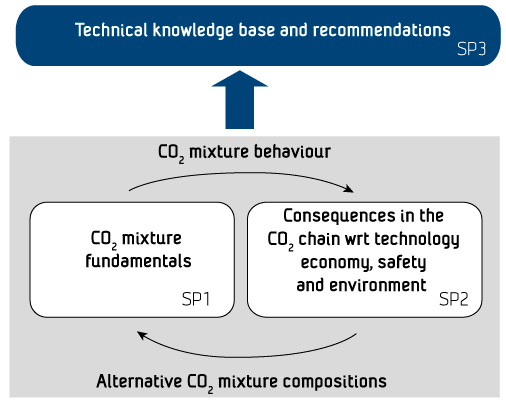 Technical knowledge base and recommendations
SP3

$CO_2$ mixture behaviour

$CO_2$ mixture fundamentals
SP1

Consequences in the $CO_2$ chain wrt technology economy, safety and environment
SP2

Alternative $CO_2$ mixture compositions